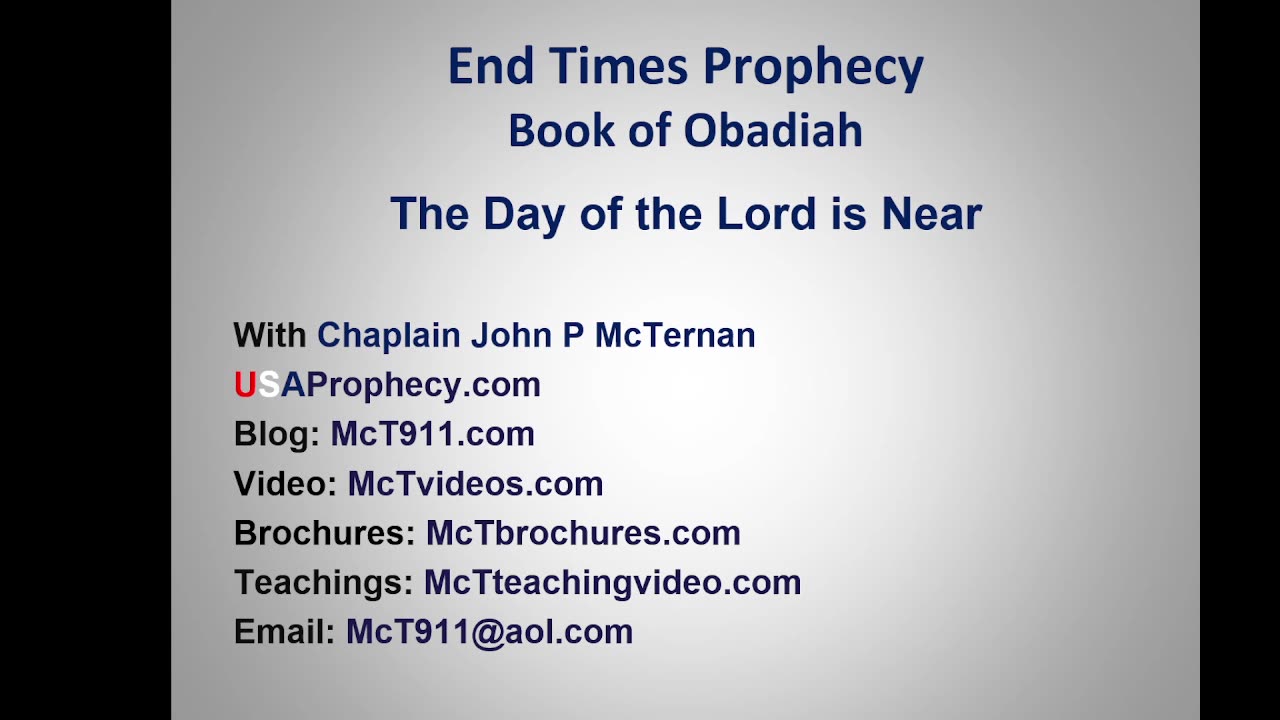 End Times Prophecy
Book of Obadiah

The Day of the Lord is Near

With Chaplain John P McTernan
USAProphecy.com
Blog: McT911.com
Video: McTvideos.com
Brochures: McTbrochures.com
Teachings: McTteachingvideo.com
Email: McT911@aol.com